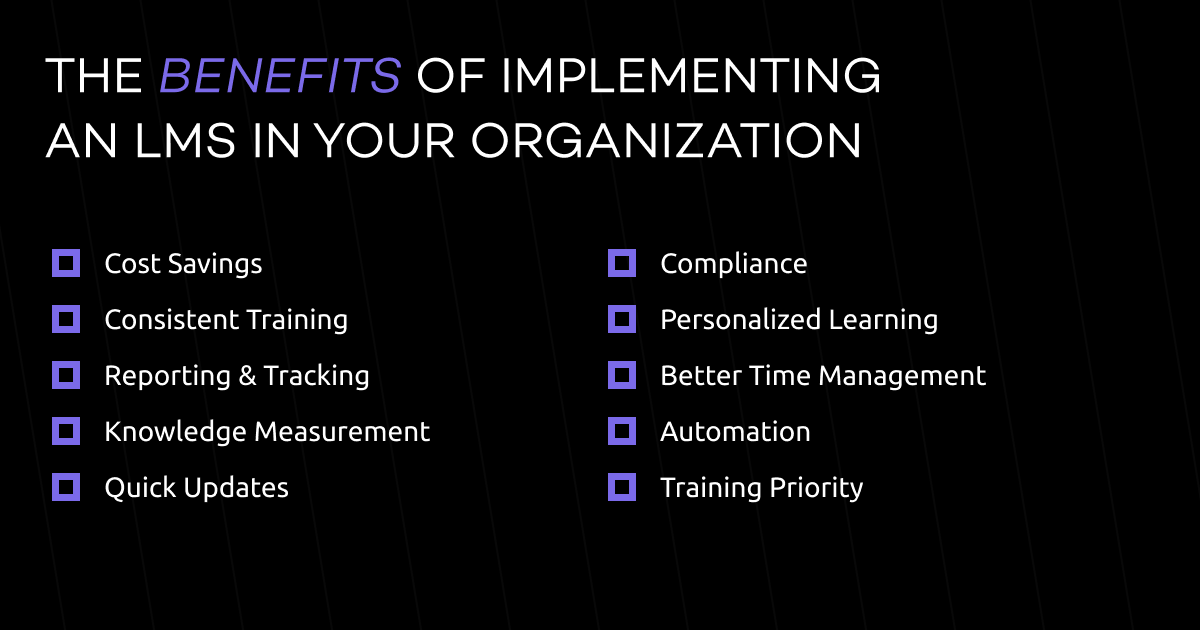 THE BENEFITS OF IMPLEMENTING AN LMS IN YOUR ORGANIZATION

Cost Savings
Consistent Training
Reporting & Tracking
Knowledge Measurement
Quick Updates

Compliance
Personalized Learning
Better Time Management
Automation
Training Priority